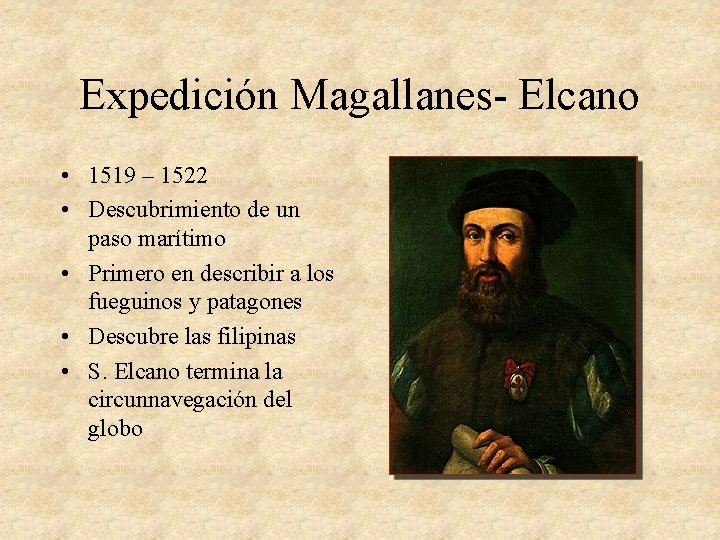 Expedición Magallanes- Elcano

• 1519 – 1522
• Descubrimiento de un paso marítimo
• Primero en describir a los fueguinos y patagones
• Descubre las filipinas
• S. Elcano termina la circunnavegación del globo